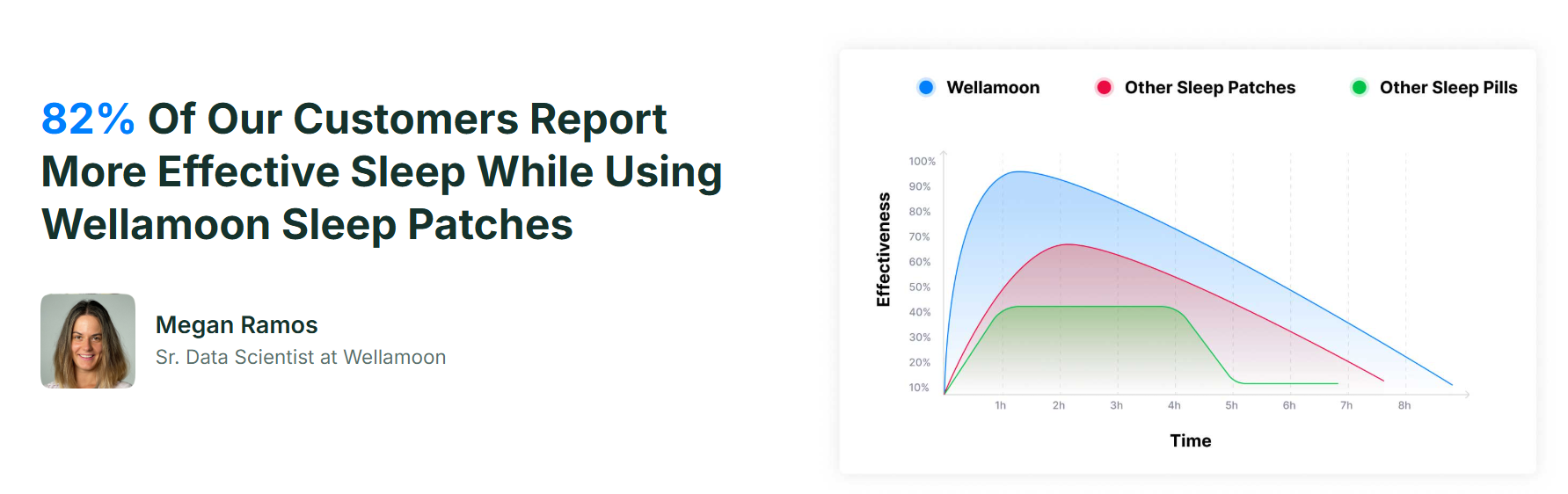 82% Of Our Customers Report More Effective Sleep While Using Wellamoon Sleep Patches

Megan Ramos
Sr. Data Scientist at Wellamoon

Wellamoon
Other Sleep Patches
Other Sleep Pills

Effectiveness

100%
90%
80%
70%
60%
50%
40%
30%
20%
10%

1h
2h
3h
4h
5h
6h
7h
8h

Time